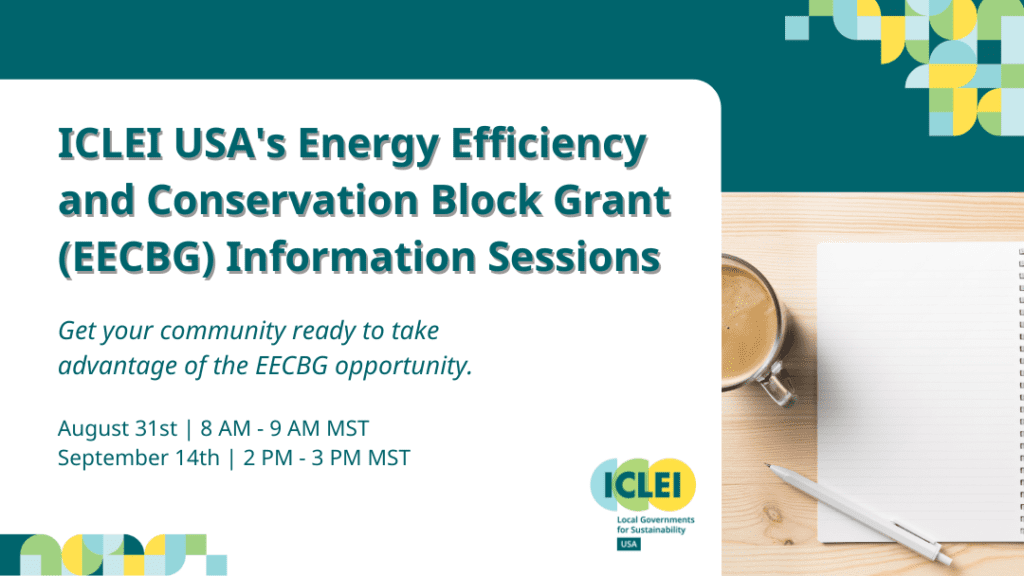 ICLEI USA's Energy Efficiency and Conservation Block Grant (EECBG) Information Sessions

Get your community ready to take advantage of the EECBG opportunity.

August 31st | 8 AM - 9 AM MST
September 14th | 2 PM - 3 PM MST

ICLEI
Local Governments for Sustainability
USA